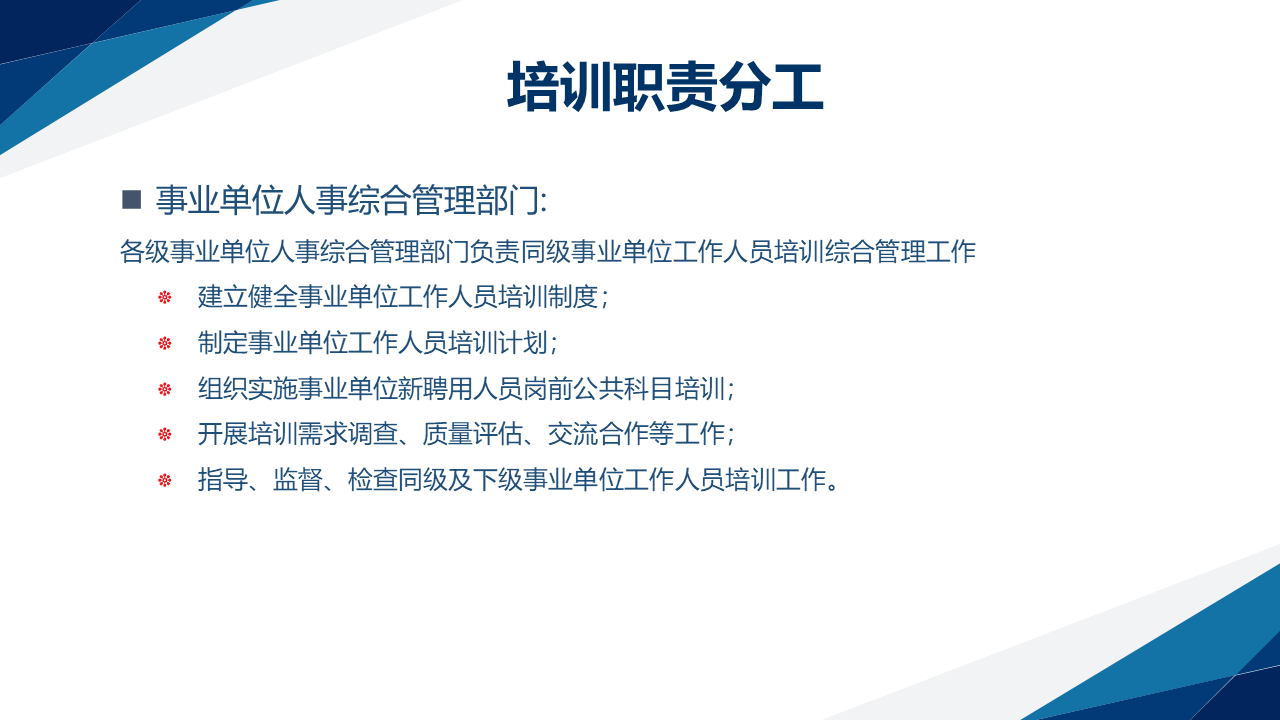 培训职责分工

■ 事业单位人事综合管理部门:

各级事业单位人事综合管理部门负责同级事业单位工作人员培训综合管理工作

❅ 建立健全事业单位工作人员培训制度；

❅ 制定事业单位工作人员培训计划;

❅ 组织实施事业单位新聘用人员岗前公共科目培训;

❅ 开展培训需求调查、质量评估、交流合作等工作;

❅ 指导、监督、检查同级及下级事业单位工作人员培训工作。